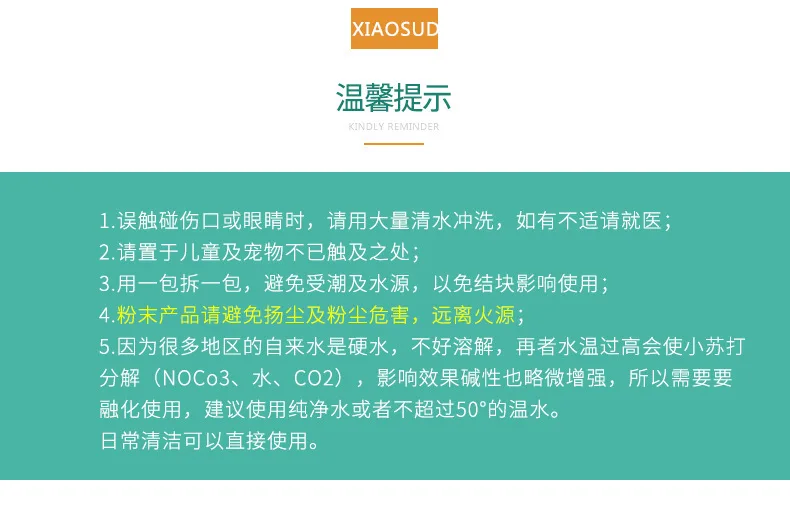 XIAOSUD

温馨提示

KINDLY REMINDER

1.误触碰伤口或眼睛时，请用大量清水冲洗，如有不适请就医；
2.请置于儿童及宠物不已触及之处；
3.用一包拆一包，避免受潮及水源，以免结块影响使用；
4.粉末产品请避免扬尘及粉尘危害，远离火源；
5.因为很多地区的自来水是硬水，不好溶解，再者水温过高会使小苏打分解（NOCo3、水、CO2），影响效果碱性也略微增强，所以需要要融化使用，建议使用纯净水或者不超过50°的温水。
日常清洁可以直接使用。